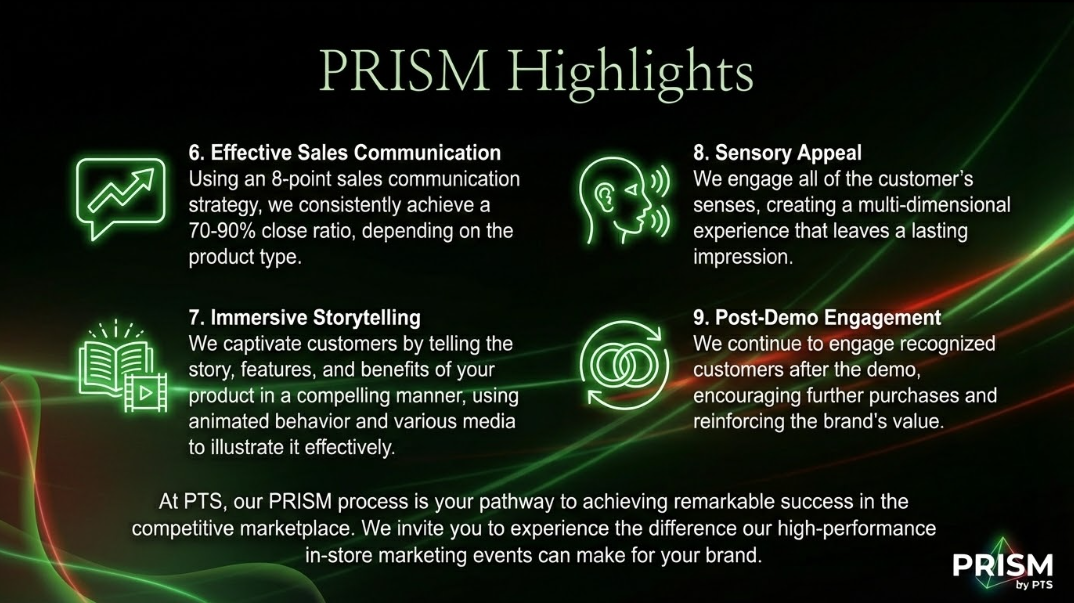 PRISM Highlights

6. Effective Sales Communication
Using an 8-point sales communication strategy, we consistently achieve a 70-90% close ratio, depending on the product type.

7. Immersive Storytelling
We captivate customers by telling the story, features, and benefits of your product in a compelling manner, using animated behavior and various media to illustrate it effectively.

8. Sensory Appeal
We engage all of the customer's senses, creating a multi-dimensional experience that leaves a lasting impression.

9. Post-Demo Engagement
We continue to engage recognized customers after the demo, encouraging further purchases and reinforcing the brand's value.

At PTS, our PRISM process is your pathway to achieving remarkable success in the competitive marketplace. We invite you to experience the difference our high-performance in-store marketing events can make for your brand.

PRISM
by PTS